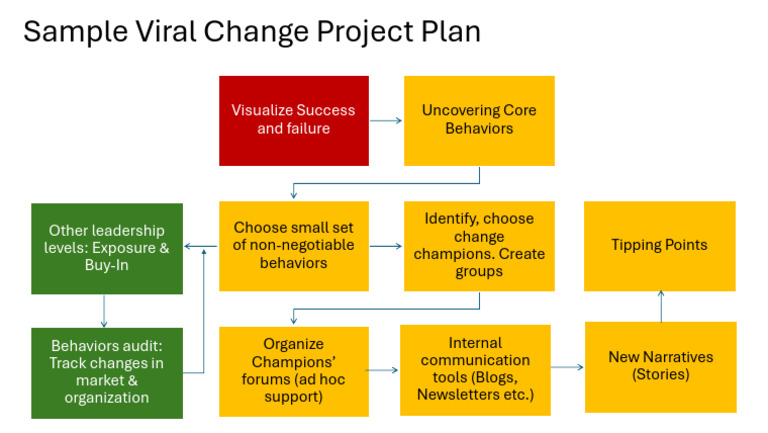 Sample Viral Change Project Plan

Visualize Success and failure

Uncovering Core Behaviors

Other leadership levels: Exposure & Buy-In

Choose small set of non-negotiable behaviors

Identify, choose change champions. Create groups

Tipping Points

Behaviors audit: Track changes in market & organization

Organize Champions' forums (ad hoc support)

Internal communication tools (Blogs, Newsletters etc.)

New Narratives (Stories)